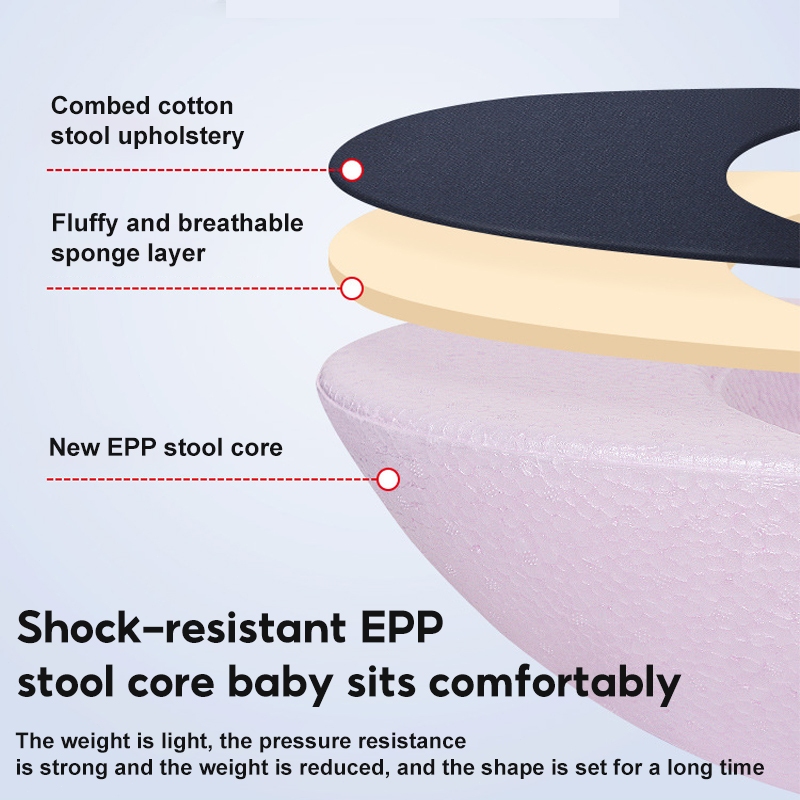 Combed cotton stool upholstery

Fluffy and breathable sponge layer

New EPP stool core

Shock-resistant EPP stool core baby sits comfortably

The weight is light, the pressure resistance is strong and the weight is reduced, and the shape is set for a long time